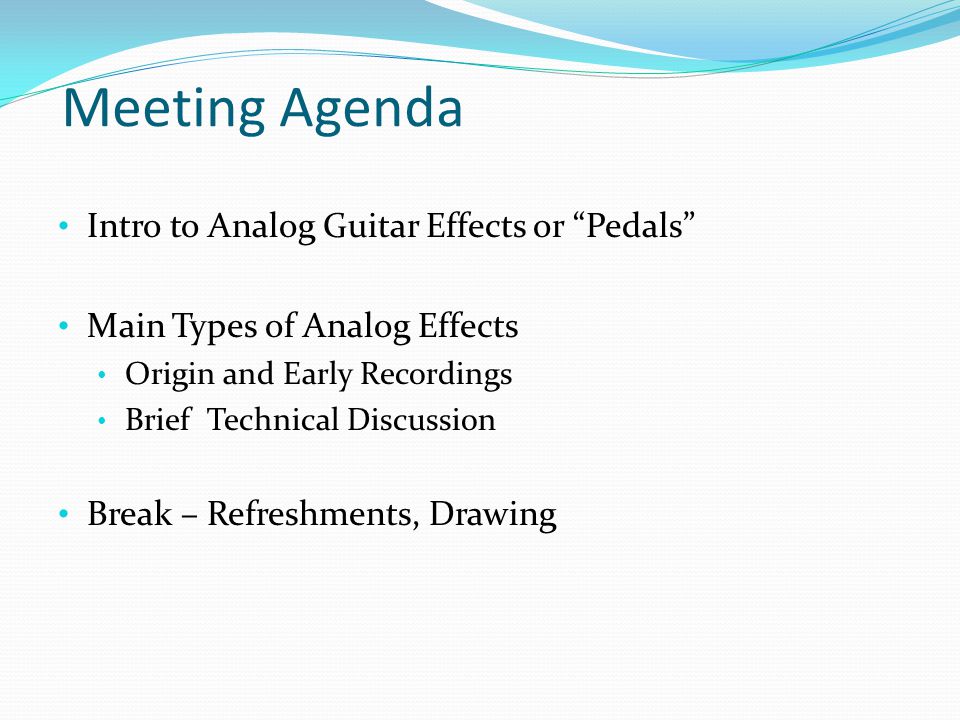 Meeting Agenda

• Intro to Analog Guitar Effects or “Pedals”

• Main Types of Analog Effects
  • Origin and Early Recordings
  • Brief Technical Discussion

• Break – Refreshments, Drawing